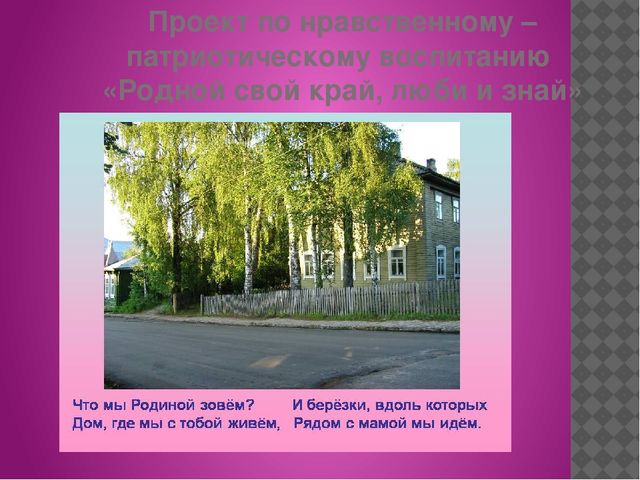 Проект по нравственному – патриотическому воспитанию «Родной свой край, люби и знай»

Что мы Родиной зовём?
Дом, где мы с тобой живём,

И берёзки, вдоль которых
Рядом с мамой мы идём.